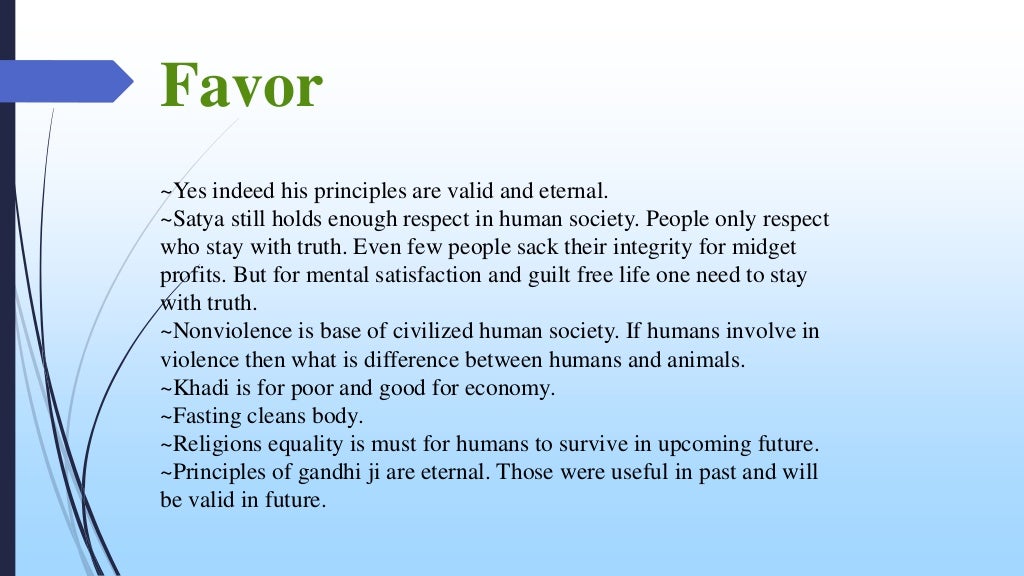 Favor

~Yes indeed his principles are valid and eternal.
~Satya still holds enough respect in human society. People only respect who stay with truth. Even few people sack their integrity for midget profits. But for mental satisfaction and guilt free life one need to stay with truth.
~Nonviolence is base of civilized human society. If humans involve in violence then what is difference between humans and animals.
~Khadi is for poor and good for economy.
~Fasting cleans body.
~Religions equality is must for humans to survive in upcoming future.
~Principles of gandhi ji are eternal. Those were useful in past and will be valid in future.